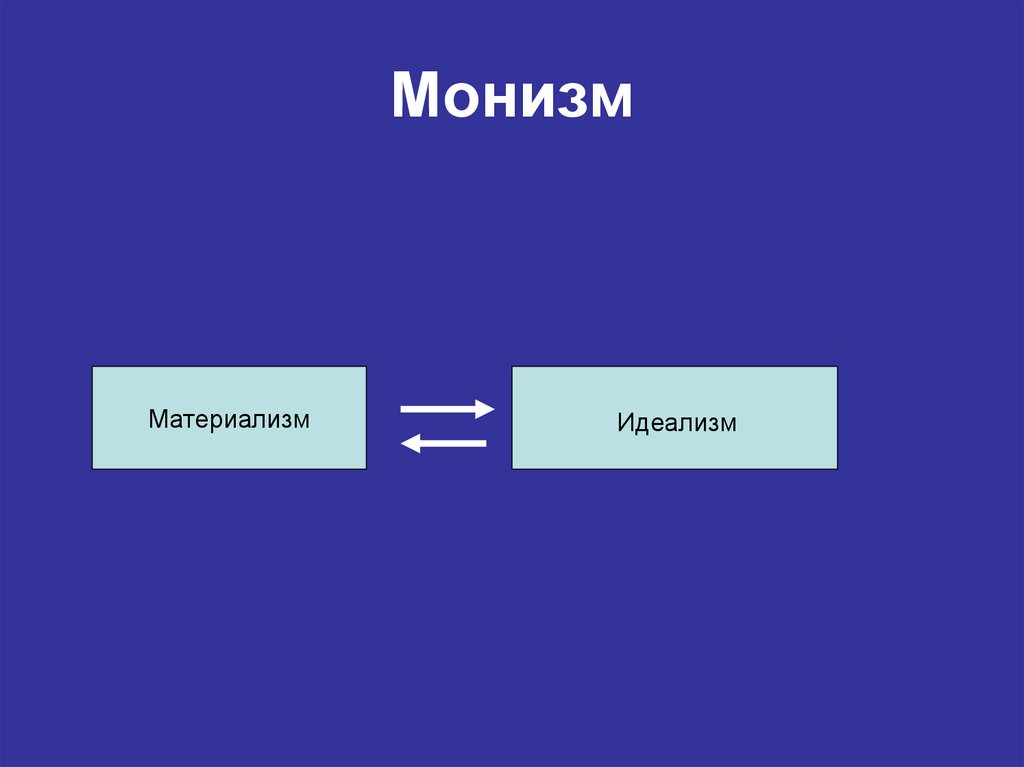 Монизм

Материализм

Идеализм